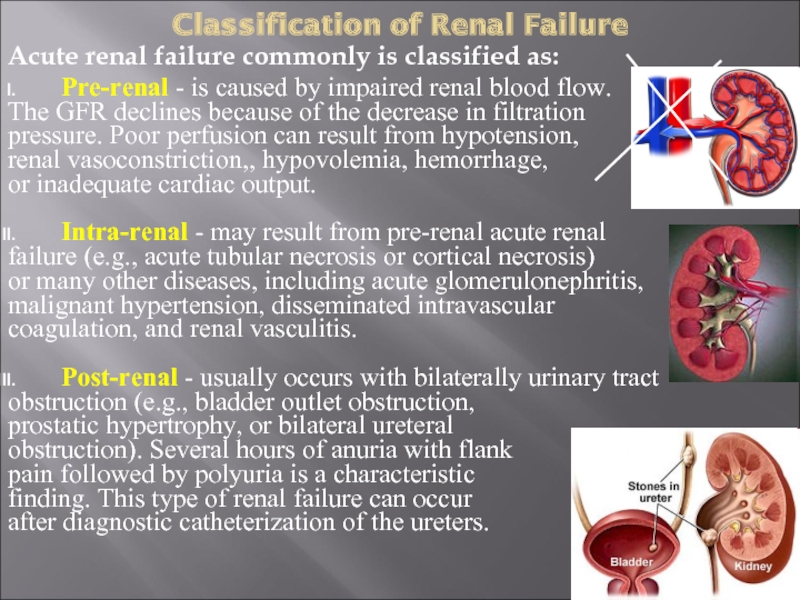 Classification of Renal Failure

Acute renal failure commonly is classified as:

I. Pre-renal - is caused by impaired renal blood flow. The GFR declines because of the decrease in filtration pressure. Poor perfusion can result from hypotension, renal vasoconstriction,, hypovolemia, hemorrhage, or inadequate cardiac output.

II. Intra-renal - may result from pre-renal acute renal failure (e.g., acute tubular necrosis or cortical necrosis) or many other diseases, including acute glomerulonephritis, malignant hypertension, disseminated intravascular coagulation, and renal vasculitis.

II. Post-renal - usually occurs with bilaterally urinary tract obstruction (e.g., bladder outlet obstruction, prostatic hypertrophy, or bilateral ureteral obstruction). Several hours of anuria with flank pain followed by polyuria is a characteristic finding. This type of renal failure can occur after diagnostic catheterization of the ureters.

Stones in ureter

Bladder

Kidney